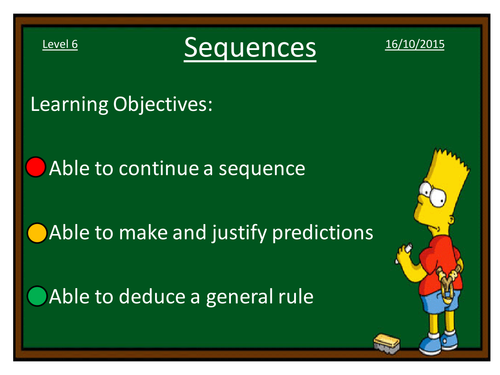 Level 6

Sequences

16/10/2015

Learning Objectives:

Able to continue a sequence

Able to make and justify predictions

Able to deduce a general rule